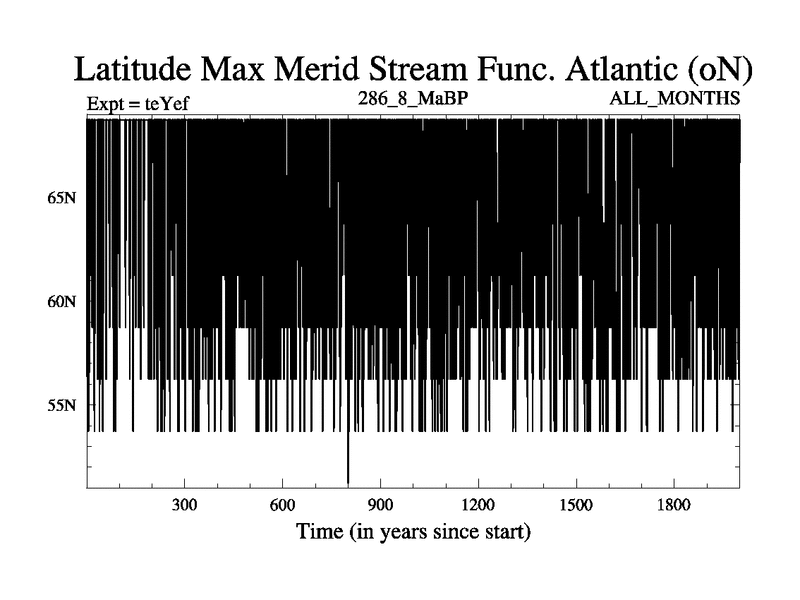 Latitude Max Merid Stream Func. Atlantic (oN)

Expt = teYef

286_8_MaBP

ALL_MONTHS

65N

60N

55N

300

600

900

1200

1500

1800

Time (in years since start)